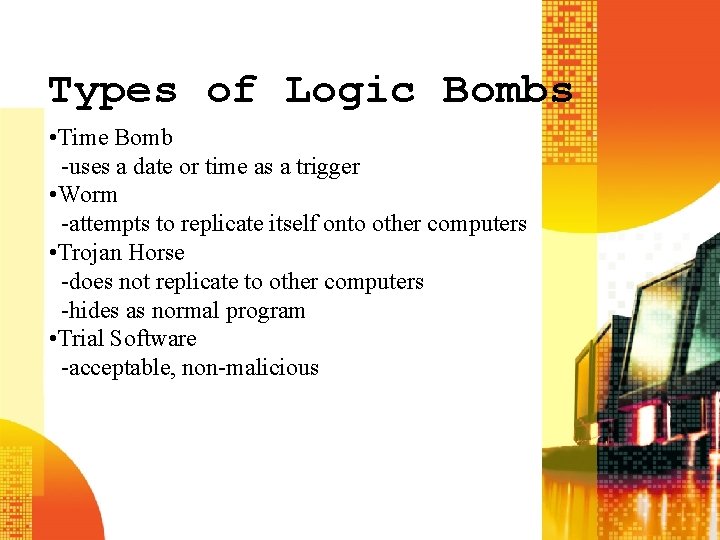 Types of Logic Bombs

•Time Bomb
-uses a date or time as a trigger
•Worm
-attempts to replicate itself onto other computers
•Trojan Horse
-does not replicate to other computers
-hides as normal program
•Trial Software
-acceptable, non-malicious